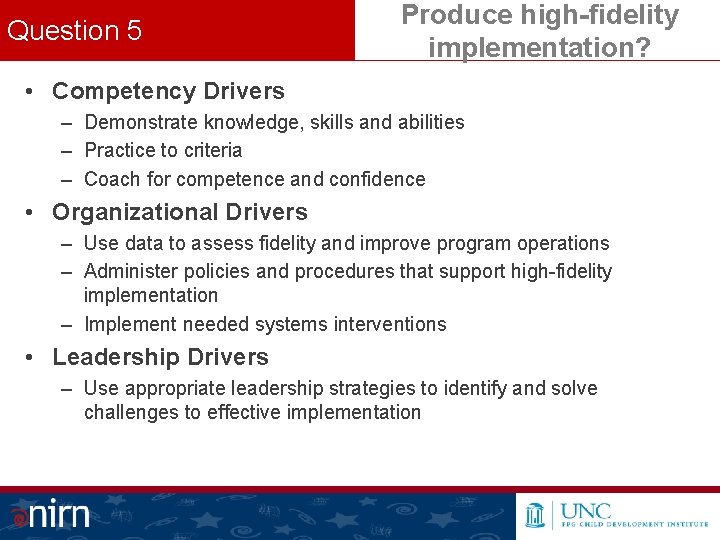 Question 5

Produce high-fidelity implementation?

• Competency Drivers
  – Demonstrate knowledge, skills and abilities
  – Practice to criteria
  – Coach for competence and confidence
• Organizational Drivers
  – Use data to assess fidelity and improve program operations
  – Administer policies and procedures that support high-fidelity implementation
  – Implement needed systems interventions
• Leadership Drivers
  – Use appropriate leadership strategies to identify and solve challenges to effective implementation

nirn

UNC
FPG CHILD DEVELOPMENT INSTITUTE